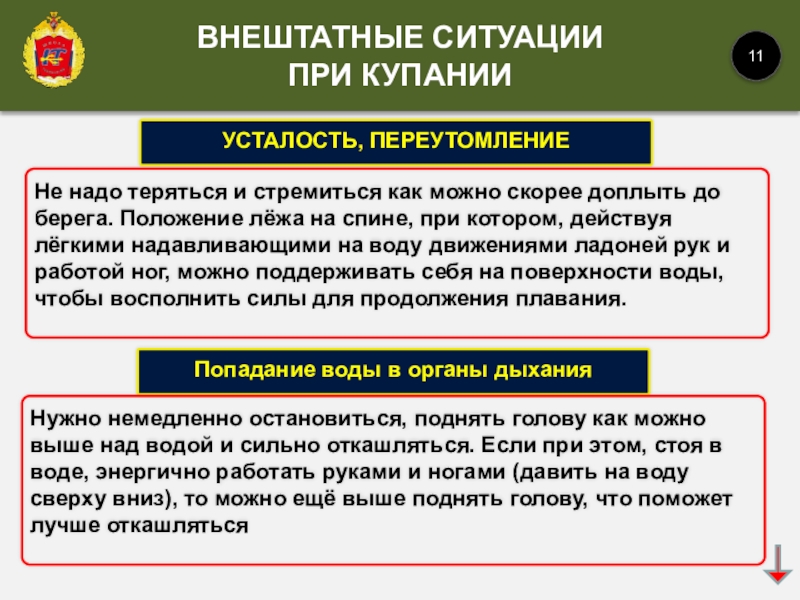 ВНЕШТАТНЫЕ СИТУАЦИИ ПРИ КУПАНИИ

11

УСТАЛОСТЬ, ПЕРЕУТОМЛЕНИЕ

Не надо теряться и стремиться как можно скорее доплыть до берега. Положение лёжа на спине, при котором, действуя лёгкими надавливающими на воду движениями ладоней рук и работой ног, можно поддерживать себя на поверхности воды, чтобы восполнить силы для продолжения плавания.

Попадание воды в органы дыхания

Нужно немедленно остановиться, поднять голову как можно выше над водой и сильно откашляться. Если при этом, стоя в воде, энергично работать руками и ногами (давить на воду сверху вниз), то можно ещё выше поднять голову, что поможет лучше откашляться